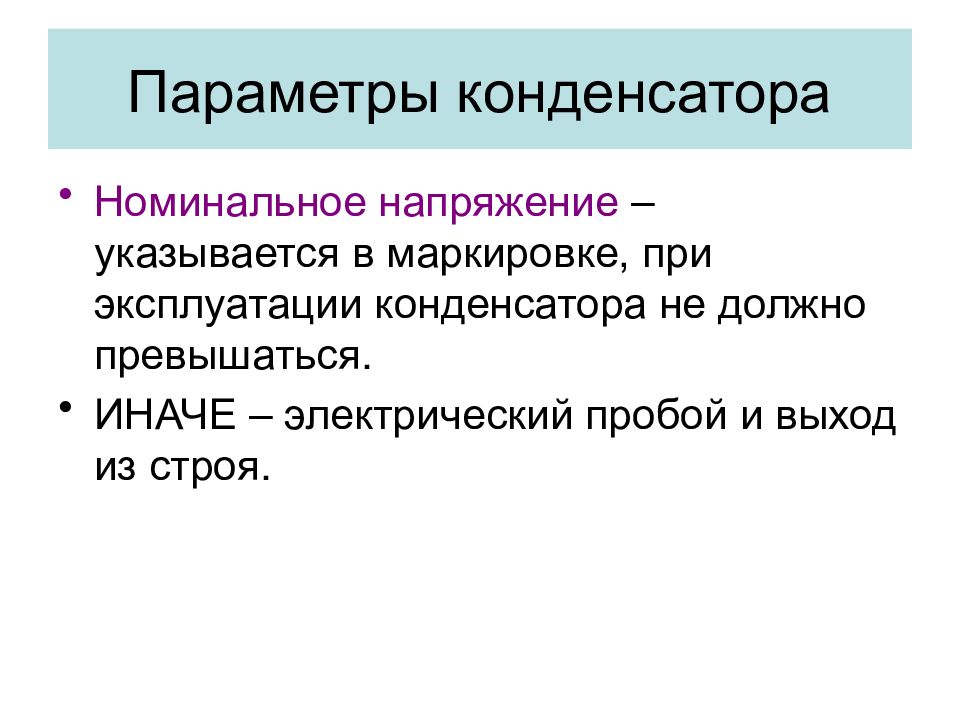 Параметры конденсатора

• Номинальное напряжение – указывается в маркировке, при эксплуатации конденсатора не должно превышаться.
• ИНАЧЕ – электрический пробой и выход из строя.